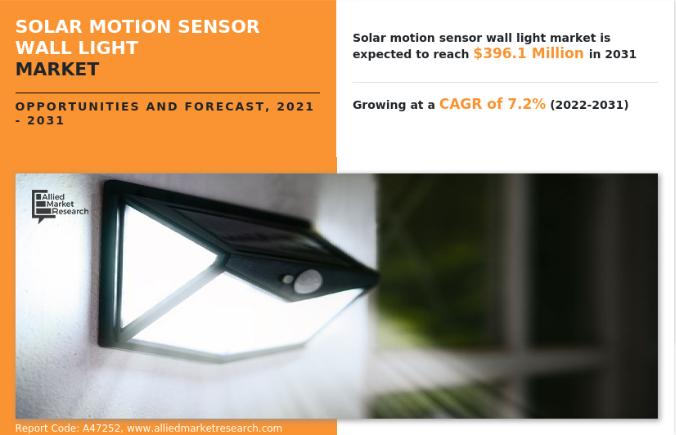 SOLAR MOTION SENSOR WALL LIGHT MARKET

OPPORTUNITIES AND FORECAST, 2021 - 2031

Solar motion sensor wall light market is expected to reach $396.1 Million in 2031

Growing at a CAGR of 7.2% (2022-2031)

Allied Market Research

Report Code: A47252, www.alliedmarketresearch.com